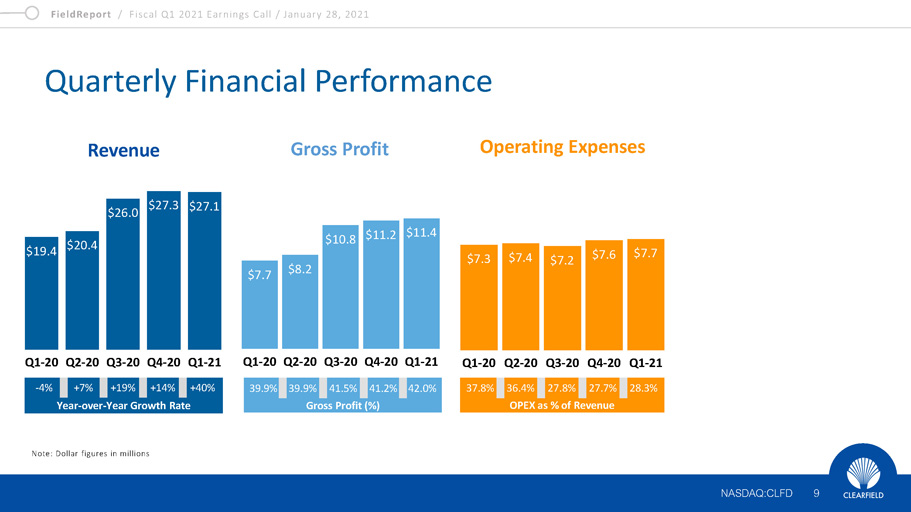 FieldReport / Fiscal Q1 2021 Earnings Call / January 28, 2021

Quarterly Financial Performance

Revenue

$19.4 $20.4 $26.0 $27.3 $27.1

Q1-20 Q2-20 Q3-20 Q4-20 Q1-21

-4% +7% +19% +14% +40%

Year-over-Year Growth Rate

Gross Profit

$7.7 $8.2 $10.8 $11.2 $11.4

Q1-20 Q2-20 Q3-20 Q4-20 Q1-21

39.9% 39.9% 41.5% 41.2% 42.0%

Gross Profit (%)

Operating Expenses

$7.3 $7.4 $7.2 $7.6 $7.7

Q1-20 Q2-20 Q3-20 Q4-20 Q1-21

37.8% 36.4% 27.8% 27.7% 28.3%

OPEX as % of Revenue

Note: Dollar figures in millions

NASDAQ:CLFD 9

CLEARFIELD